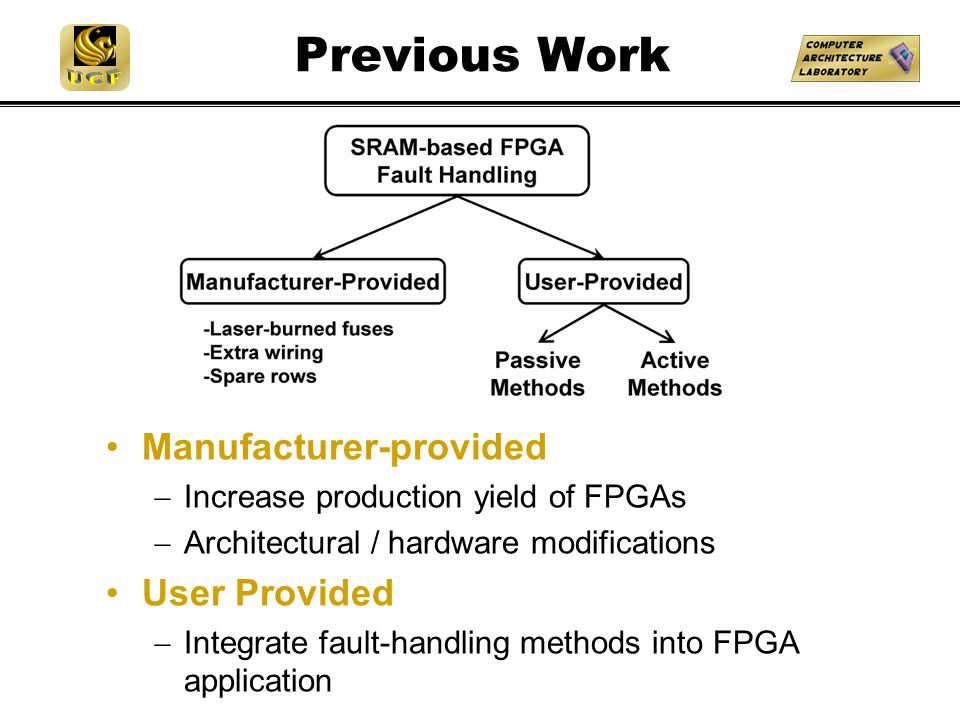 UCF

Previous Work

COMPUTER ARCHITECTURE LABORATORY

SRAM-based FPGA Fault Handling

Manufacturer-Provided

User-Provided

-Laser-burned fuses
-Extra wiring
-Spare rows

Passive Methods

Active Methods

• Manufacturer-provided
– Increase production yield of FPGAs
– Architectural / hardware modifications

• User Provided
– Integrate fault-handling methods into FPGA application